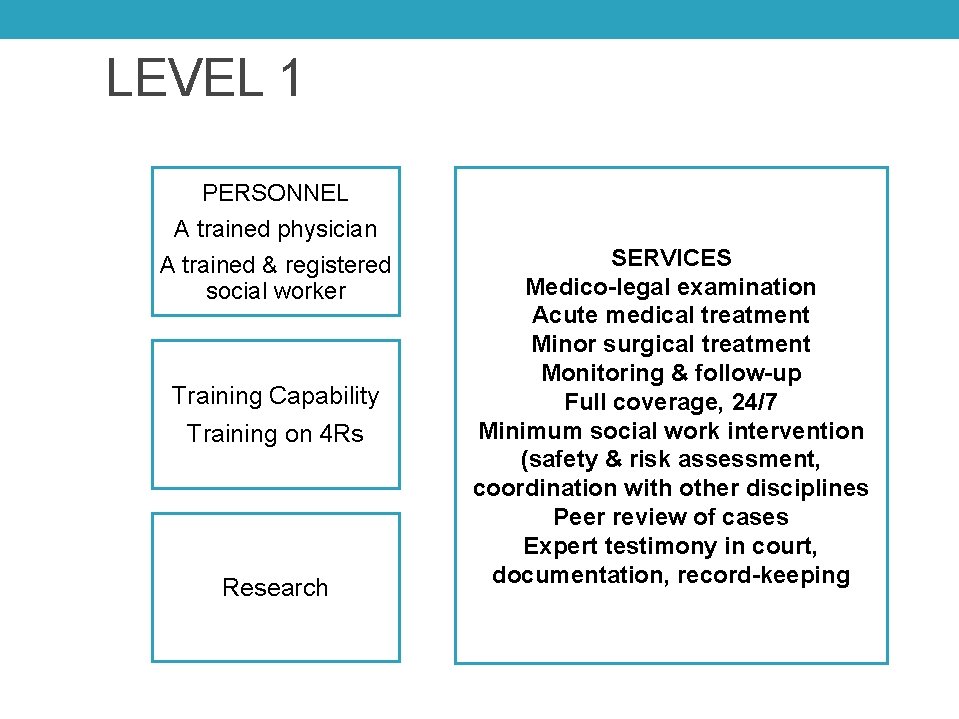 LEVEL 1

PERSONNEL
A trained physician
A trained & registered social worker

Training Capability
Training on 4Rs

Research

SERVICES
Medico-legal examination
Acute medical treatment
Minor surgical treatment
Monitoring & follow-up
Full coverage, 24/7
Minimum social work intervention (safety & risk assessment, coordination with other disciplines
Peer review of cases
Expert testimony in court, documentation, record-keeping